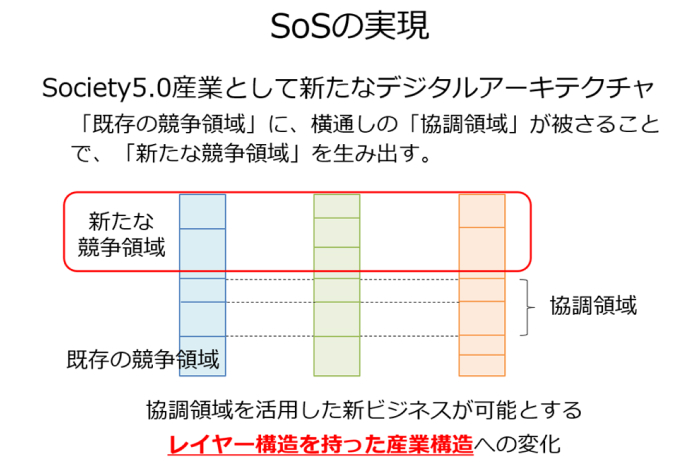 SoSの実現

Society5.0産業として新たなデジタルアーキテクチャ

「既存の競争領域」に、横通しの「協調領域」が被さることで、「新たな競争領域」を生み出す。

新たな競争領域

協調領域

既存の競争領域

協調領域を活用した新ビジネスが可能とする

レイヤー構造を持った産業構造への変化